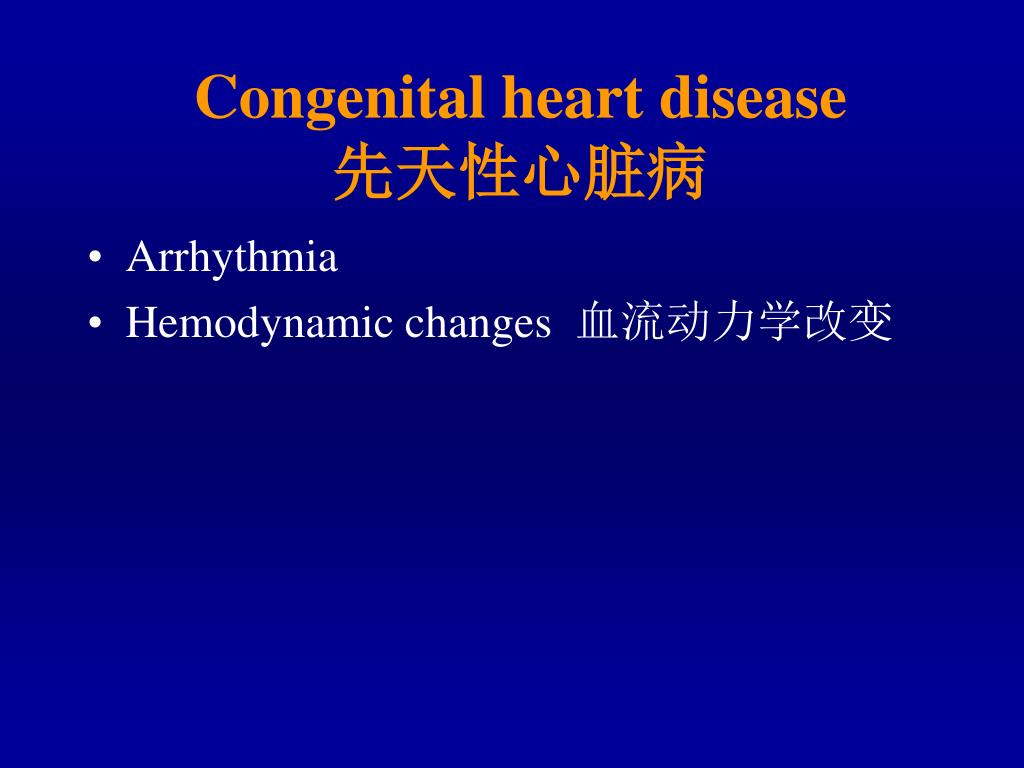 Congenital heart disease
先天性心脏病

• Arrhythmia
• Hemodynamic changes 血流动力学改变